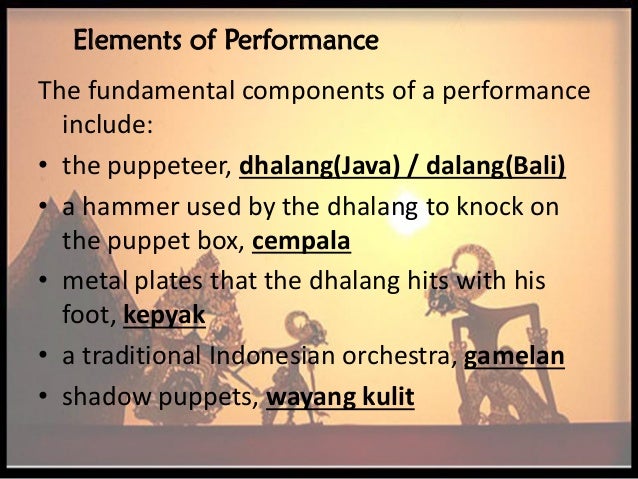 Elements of Performance

The fundamental components of a performance include:

• the puppeteer, dhalang(Java) / dalang(Bali)
• a hammer used by the dhalang to knock on the puppet box, cempala
• metal plates that the dhalang hits with his foot, kepyak
• a traditional Indonesian orchestra, gamelan
• shadow puppets, wayang kulit